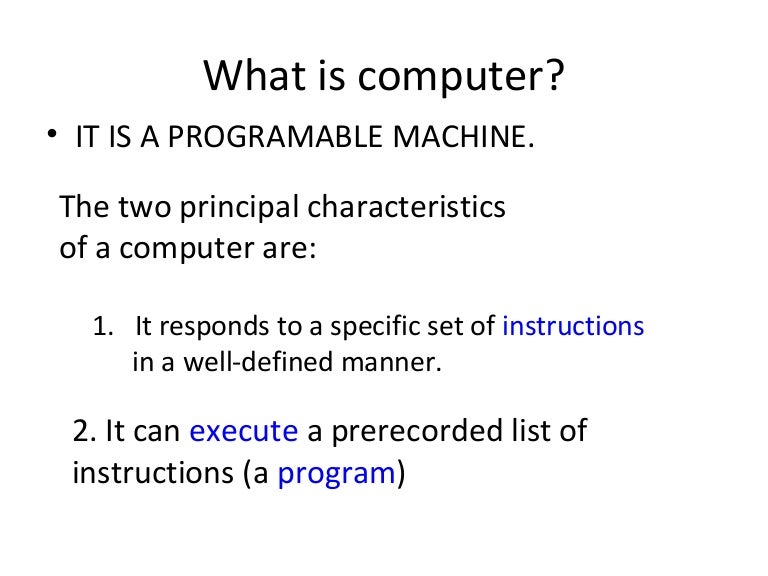 What is computer?

• IT IS A PROGRAMABLE MACHINE.

The two principal characteristics of a computer are:

1. It responds to a specific set of instructions in a well-defined manner.

2. It can execute a prerecorded list of instructions (a program)